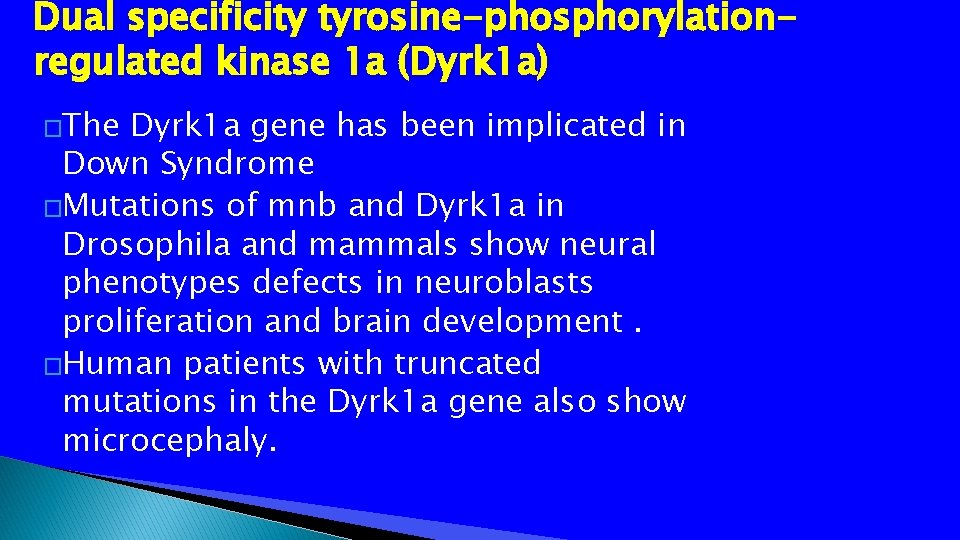 Dual specificity tyrosine-phosphorylation-regulated kinase 1a (Dyrk1a)

�The Dyrk1a gene has been implicated in Down Syndrome
�Mutations of mnb and Dyrk1a in Drosophila and mammals show neural phenotypes defects in neuroblasts proliferation and brain development .
�Human patients with truncated mutations in the Dyrk1a gene also show microcephaly.